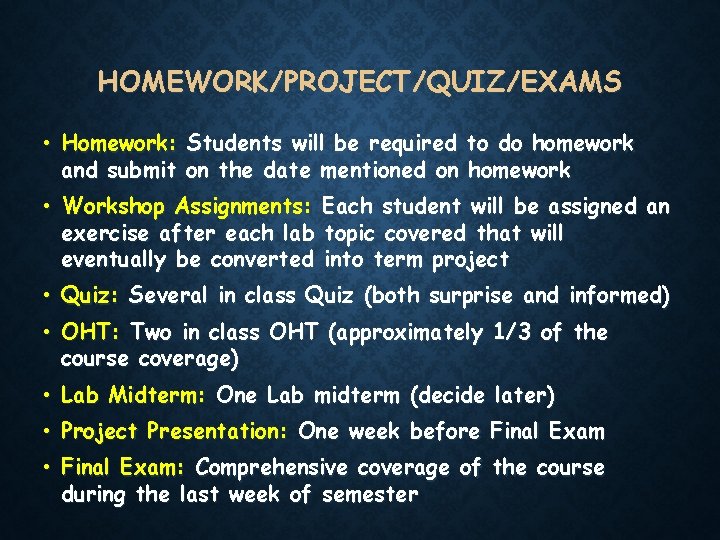 HOMEWORK/PROJECT/QUIZ/EXAMS

• Homework: Students will be required to do homework and submit on the date mentioned on homework

• Workshop Assignments: Each student will be assigned an exercise after each lab topic covered that will eventually be converted into term project

• Quiz: Several in class Quiz (both surprise and informed)

• OHT: Two in class OHT (approximately 1/3 of the course coverage)

• Lab Midterm: One Lab midterm (decide later)

• Project Presentation: One week before Final Exam

• Final Exam: Comprehensive coverage of the course during the last week of semester